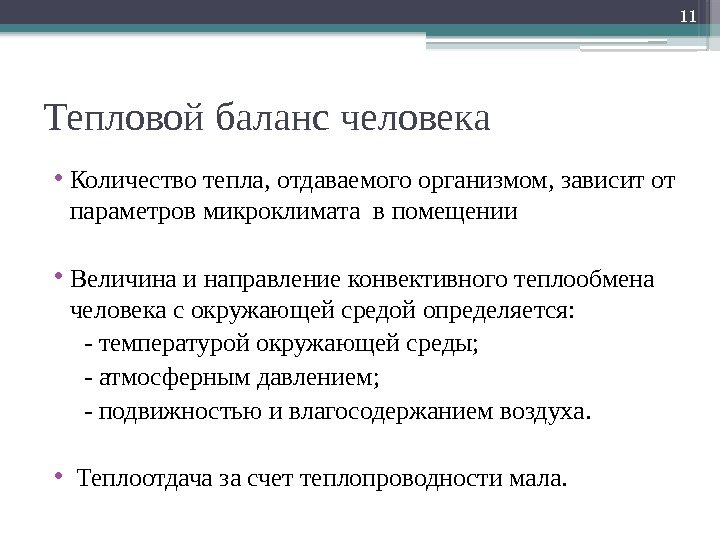 11

Тепловой баланс человека

• Количество тепла, отдаваемого организмом, зависит от параметров микроклимата в помещении

• Величина и направление конвективного теплообмена человека с окружающей средой определяется:
- температурой окружающей среды;
- атмосферным давлением;
- подвижностью и влагосодержанием воздуха.

• Теплоотдача за счет теплопроводности мала.